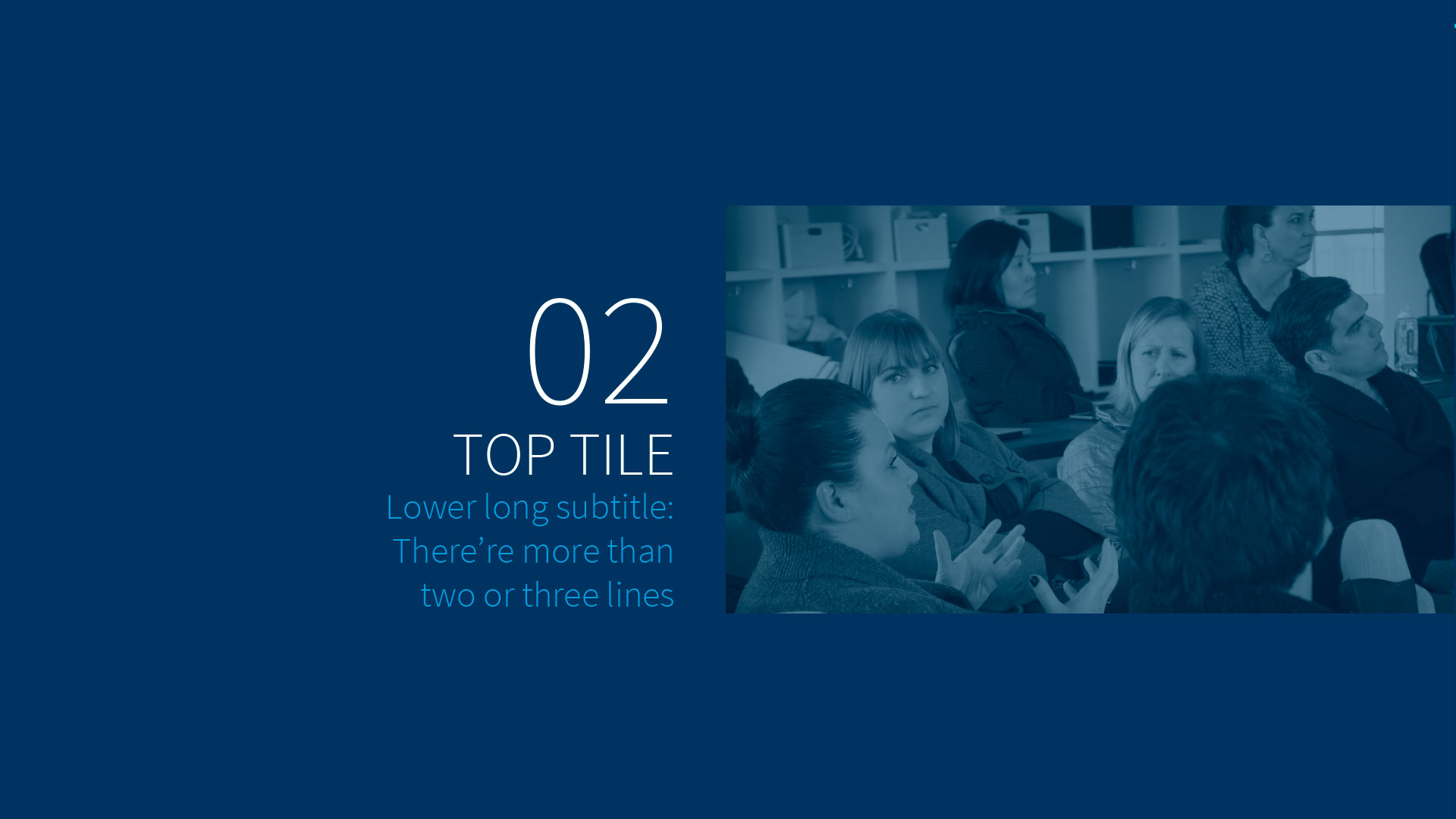 02
TOP TILE
Lower long subtitle: There’re more than two or three lines